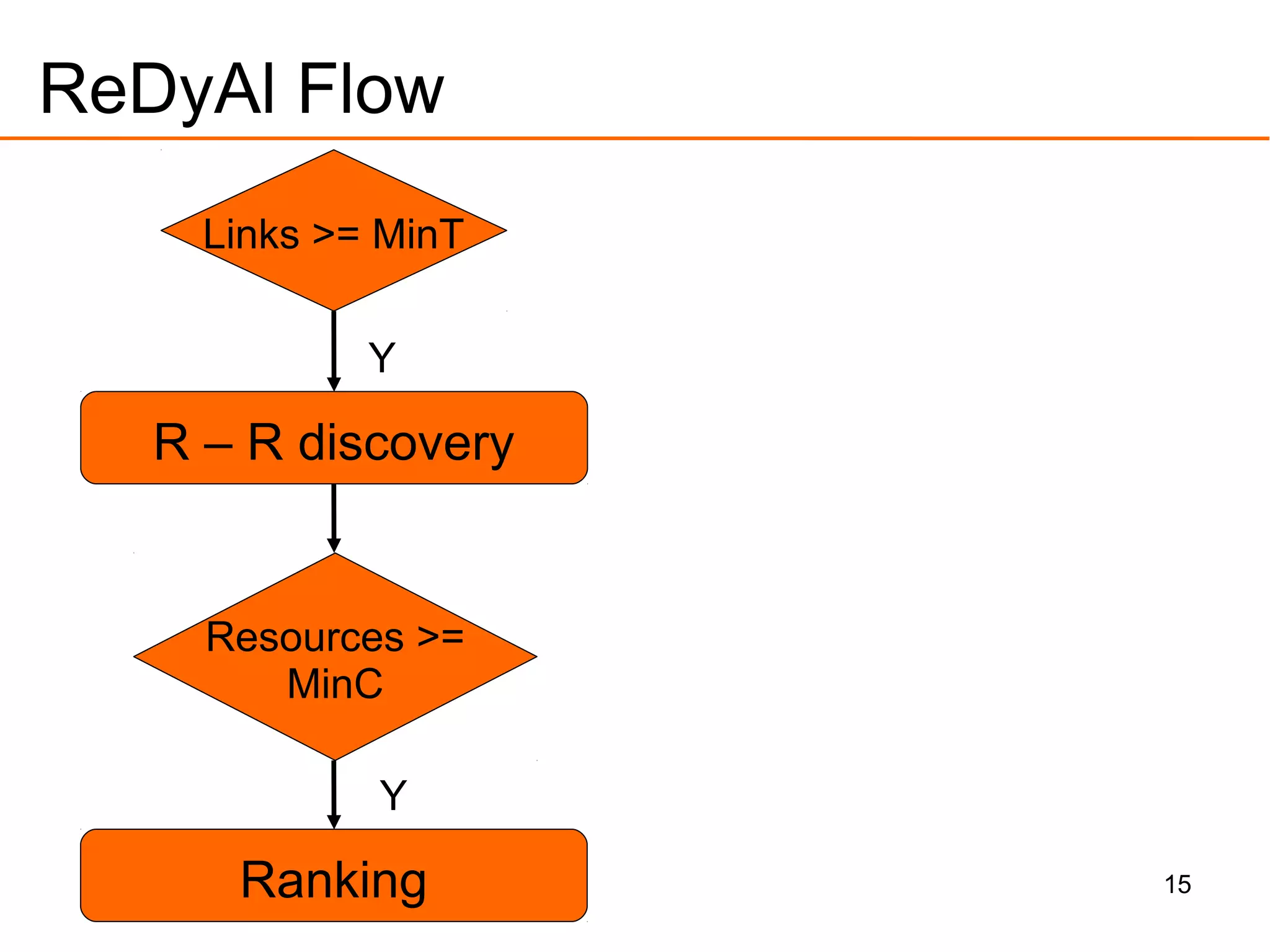 ReDyAl Flow

Links >= MinT

Y

R – R discovery

Resources >= MinC

Y

Ranking

15